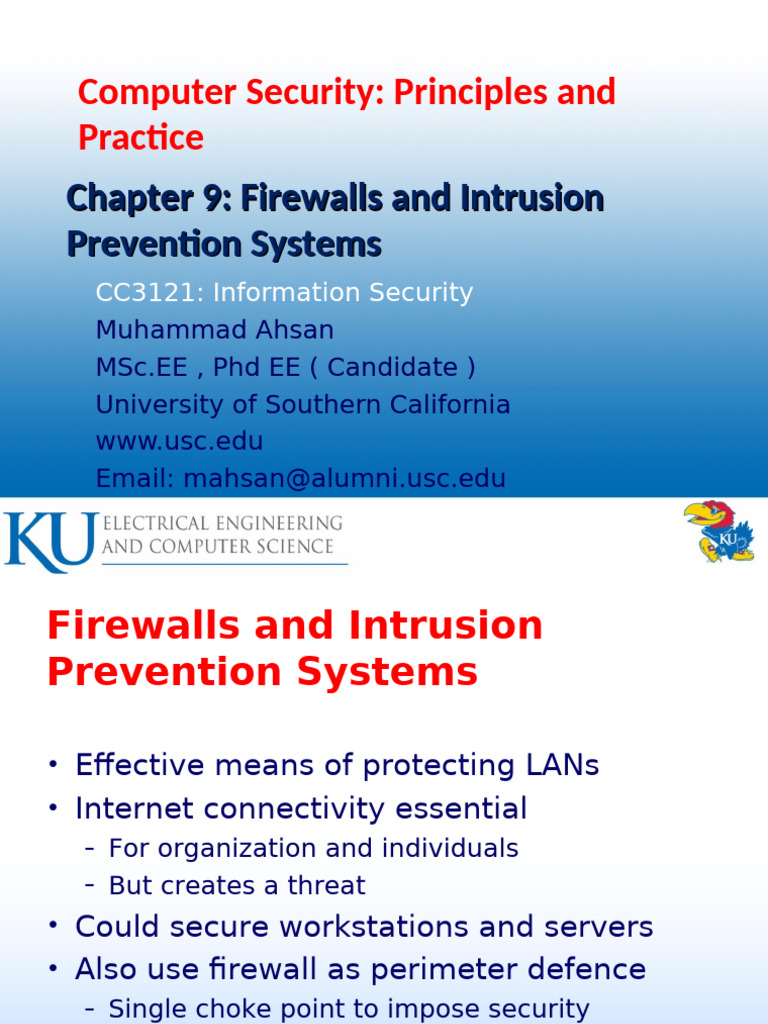 Computer Security: Principles and Practice

Chapter 9: Firewalls and Intrusion Prevention Systems

CC3121: Information Security
Muhammad Ahsan
MSc.EE , Phd EE ( Candidate )
University of Southern California
www.usc.edu
Email: mahsan@alumni.usc.edu

KU ELECTRICAL ENGINEERING AND COMPUTER SCIENCE

KU

Firewalls and Intrusion Prevention Systems

• Effective means of protecting LANs
• Internet connectivity essential
– For organization and individuals
– But creates a threat
• Could secure workstations and servers
• Also use firewall as perimeter defence
– Single choke point to impose security